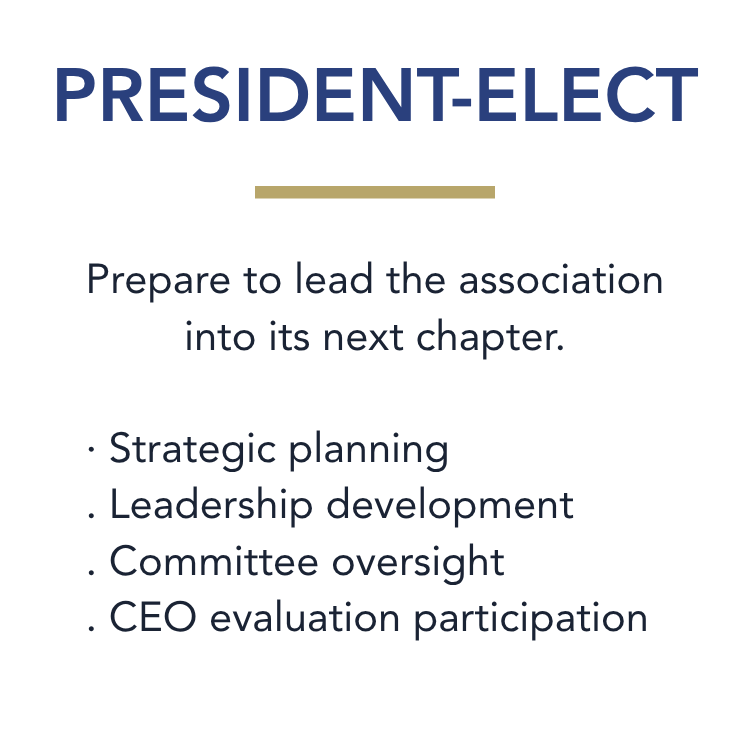 PRESIDENT-ELECT

Prepare to lead the association into its next chapter.

· Strategic planning
. Leadership development
. Committee oversight
. CEO evaluation participation